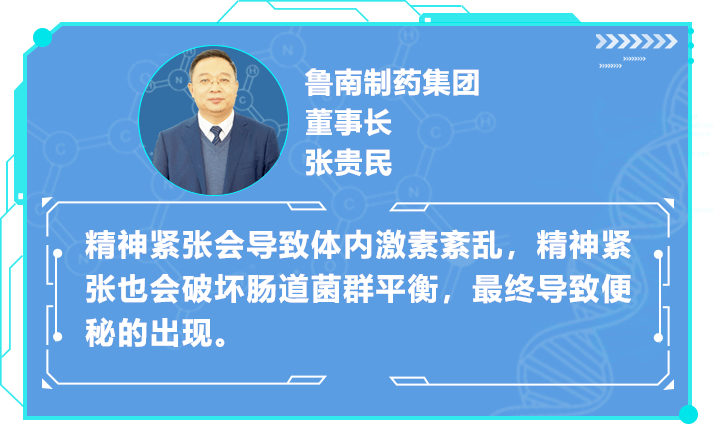 鲁南制药集团
董事长
张贵民

精神紧张会导致体内激素紊乱，精神紧张也会破坏肠道菌群平衡，最终导致便秘的出现。